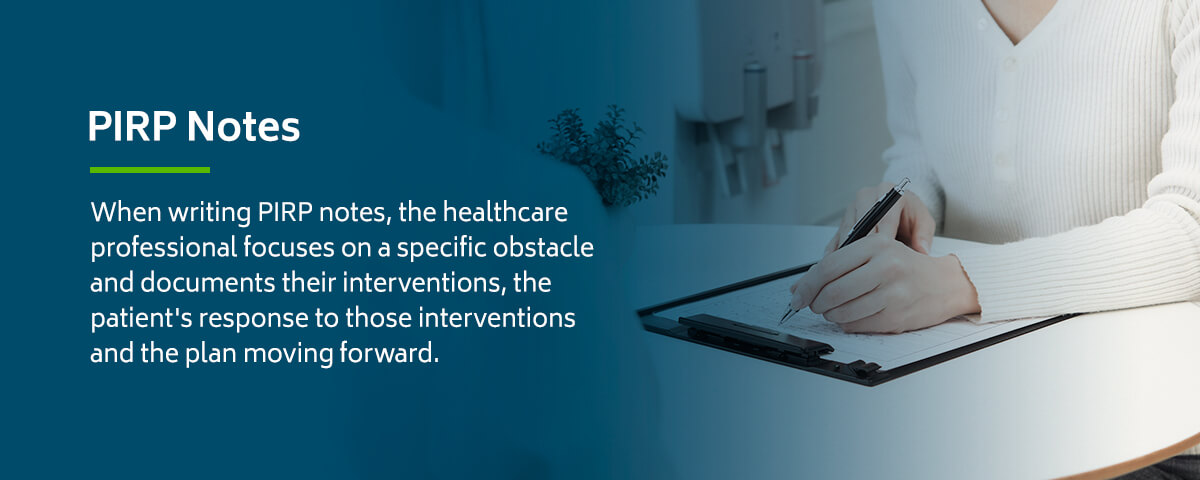 PIRP Notes

When writing PIRP notes, the healthcare professional focuses on a specific obstacle and documents their interventions, the patient's response to those interventions and the plan moving forward.